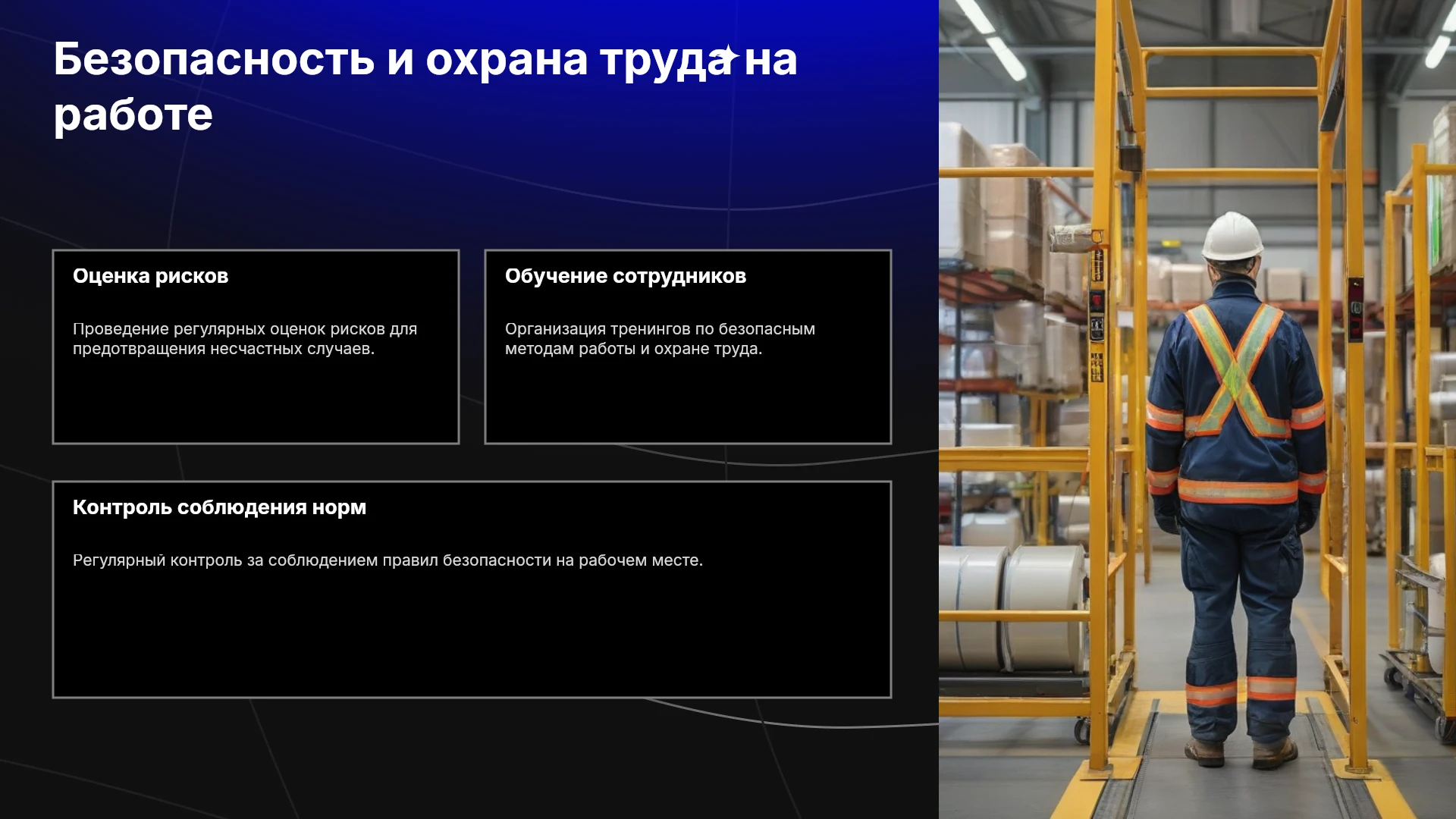 Безопасность и охрана труда на работе

Оценка рисков

Проведение регулярных оценок рисков для предотвращения несчастных случаев.

Обучение сотрудников

Организация тренингов по безопасным методам работы и охране труда.

Контроль соблюдения норм

Регулярный контроль за соблюдением правил безопасности на рабочем месте.